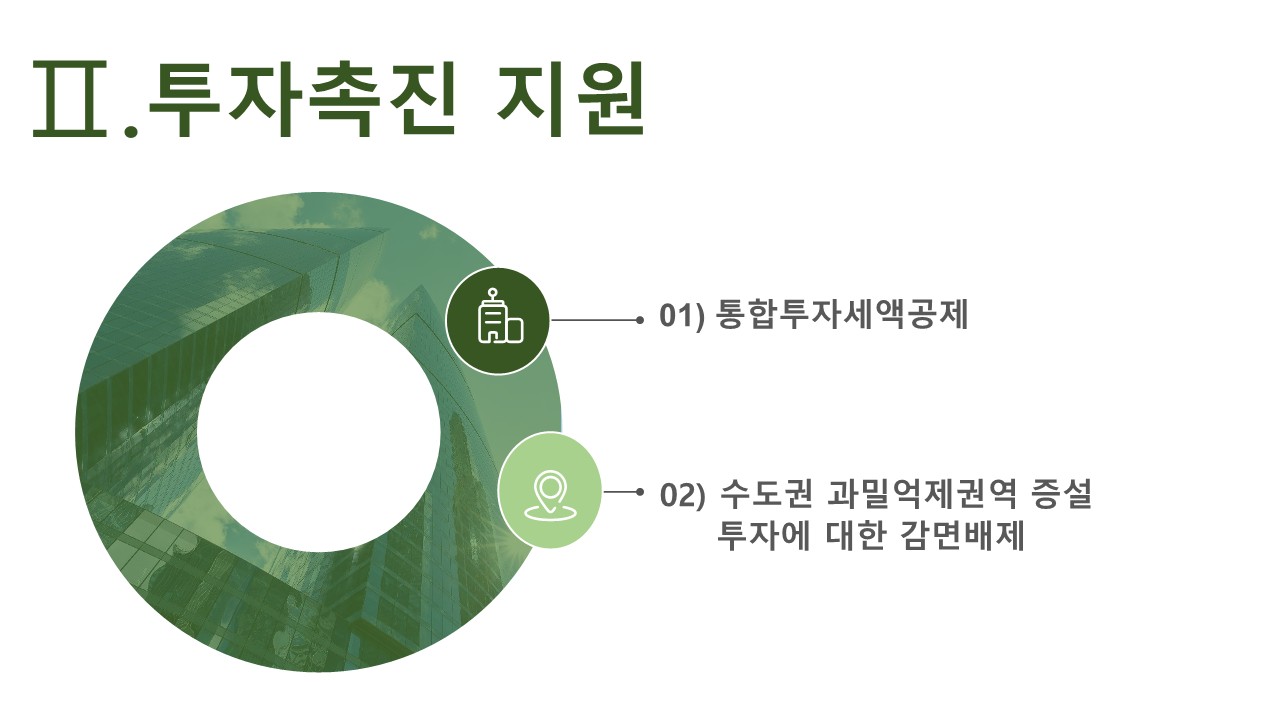 Ⅱ.투자촉진 지원

01) 통합투자세액공제

02) 수도권 과밀억제권역 증설 투자에 대한 감면배제